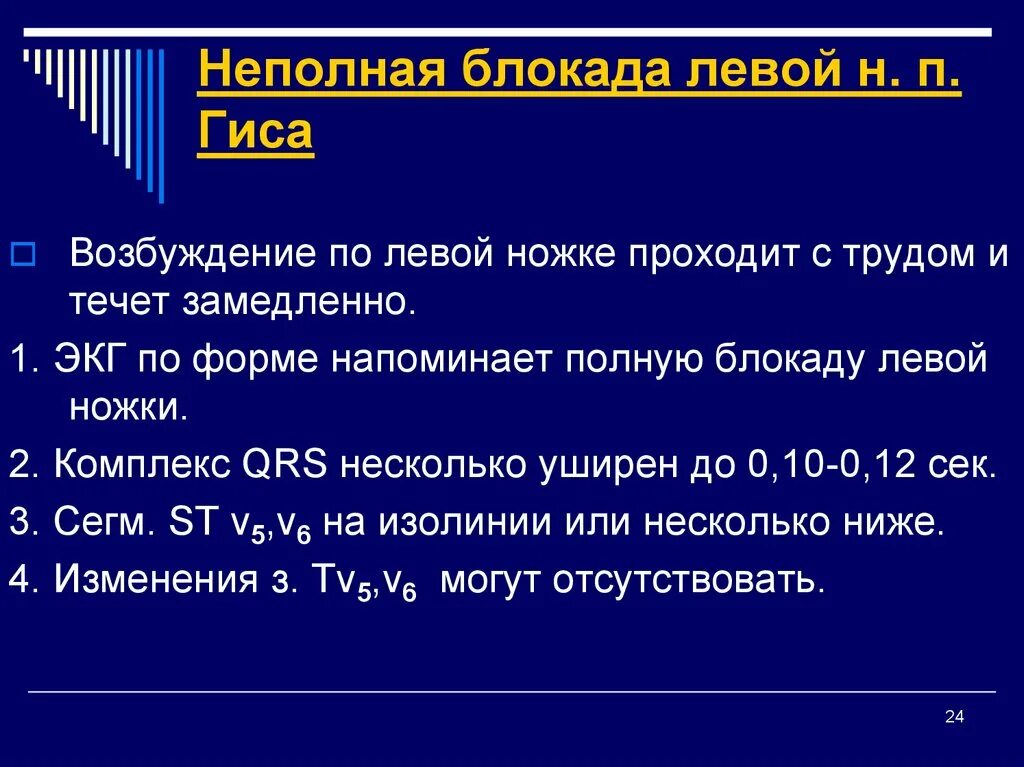 Неполная блокада левой н. п. Гиса

Возбуждение по левой ножке проходит с трудом и течет замедленно.

1. ЭКГ по форме напоминает полную блокаду левой ножки.

2. Комплекс QRS несколько уширен до 0,10-0,12 сек.

3. Сегм. ST $v_5$,$v_6$ на изолинии или несколько ниже.

4. Изменения з. T$v_5$,$v_6$ могут отсутствовать.

24